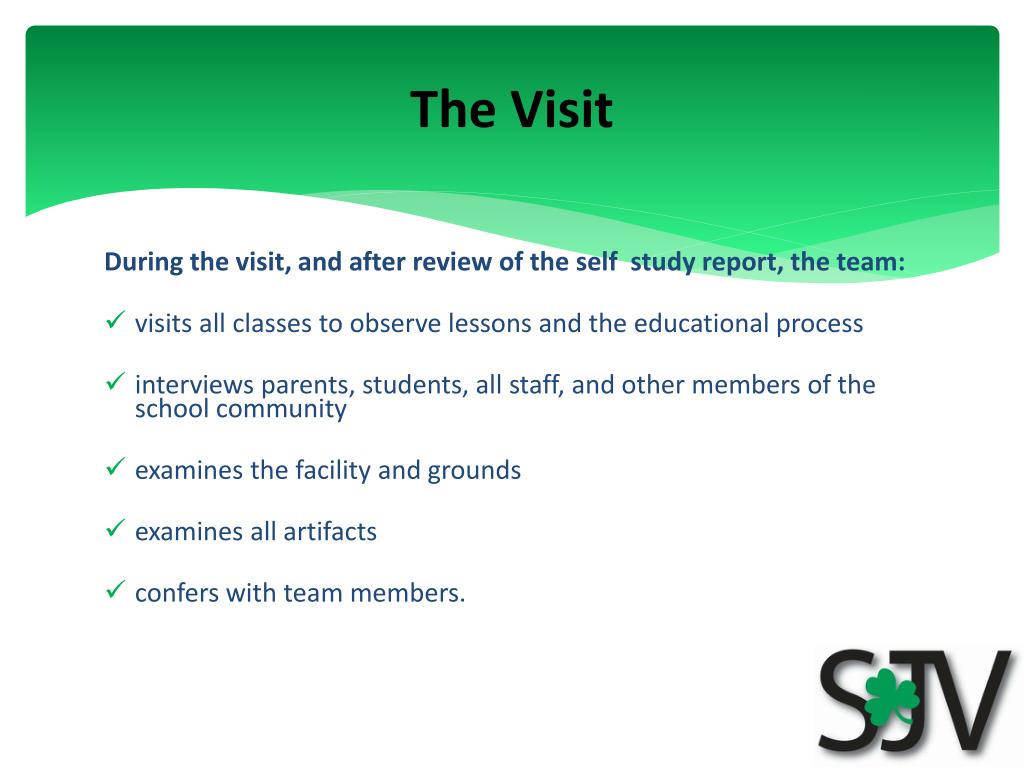 The Visit

During the visit, and after review of the self study report, the team:

✓ visits all classes to observe lessons and the educational process

✓ interviews parents, students, all staff, and other members of the school community

✓ examines the facility and grounds

✓ examines all artifacts

✓ confers with team members.

SJV